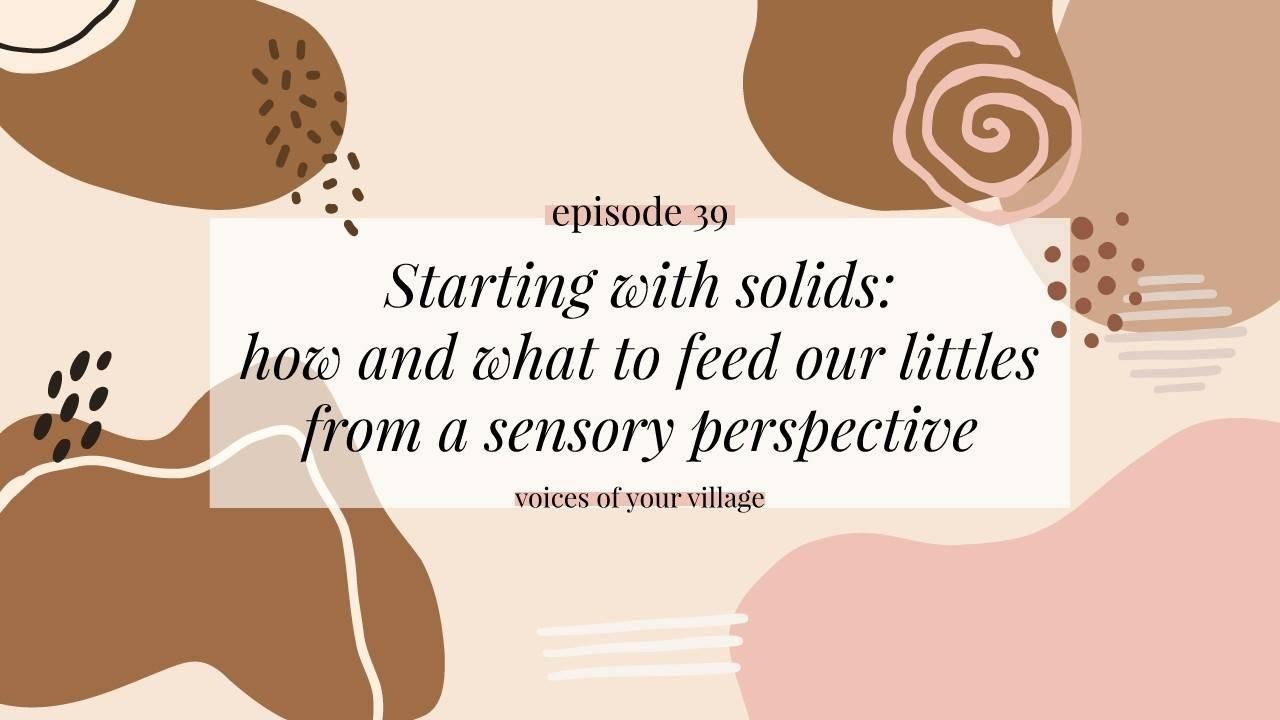 episode 39

Starting with solids: how and what to feed our littles from a sensory perspective

voices of your village